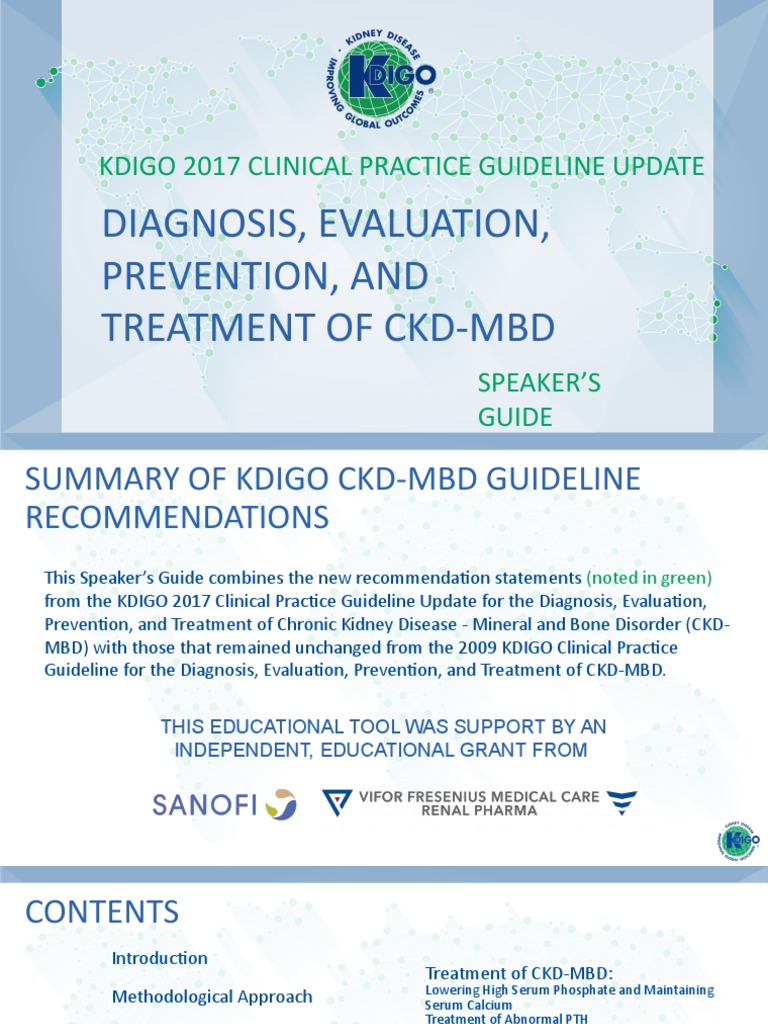 KIDNEY DISEASE IMPROVING GLOBAL OUTCOMES KDIGO

KDIGO 2017 CLINICAL PRACTICE GUIDELINE UPDATE

DIAGNOSIS, EVALUATION, PREVENTION, AND TREATMENT OF CKD-MBD

SPEAKER'S GUIDE

SUMMARY OF KDIGO CKD-MBD GUIDELINE RECOMMENDATIONS

This Speaker's Guide combines the new recommendation statements (noted in green) from the KDIGO 2017 Clinical Practice Guideline Update for the Diagnosis, Evaluation, Prevention, and Treatment of Chronic Kidney Disease - Mineral and Bone Disorder (CKD-MBD) with those that remained unchanged from the 2009 KDIGO Clinical Practice Guideline for the Diagnosis, Evaluation, Prevention, and Treatment of CKD-MBD.

THIS EDUCATIONAL TOOL WAS SUPPORT BY AN INDEPENDENT, EDUCATIONAL GRANT FROM

SANOFI

VIFOR FRESENIUS MEDICAL CARE RENAL PHARMA

KDIGO

CONTENTS

Introduction

Methodological Approach

Treatment of CKD-MBD:
Lowering High Serum Phosphate and Maintaining Serum Calcium
Treatment of Abnormal PTH